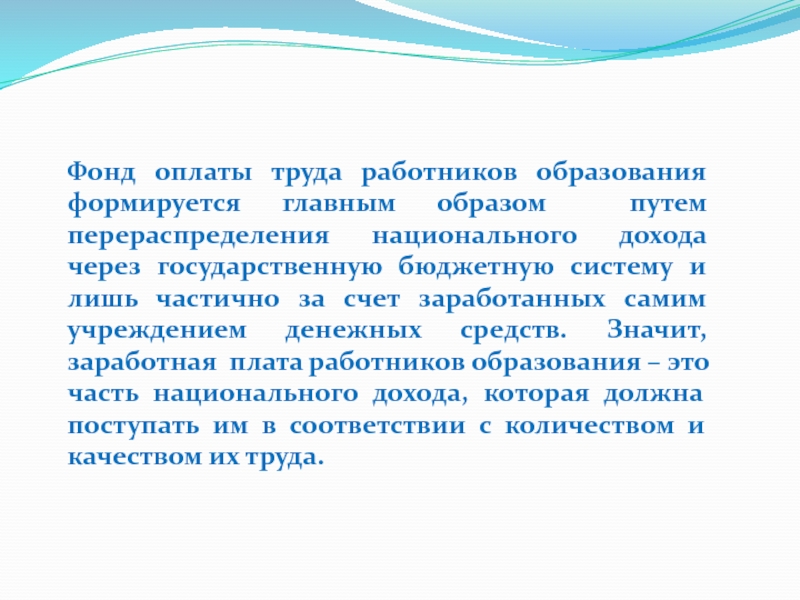 Фонд оплаты труда работников образования формируется главным образом путем перераспределения национального дохода через государственную бюджетную систему и лишь частично за счет заработанных самим учреждением денежных средств. Значит, заработная плата работников образования – это часть национального дохода, которая должна поступать им в соответствии с количеством и качеством их труда.